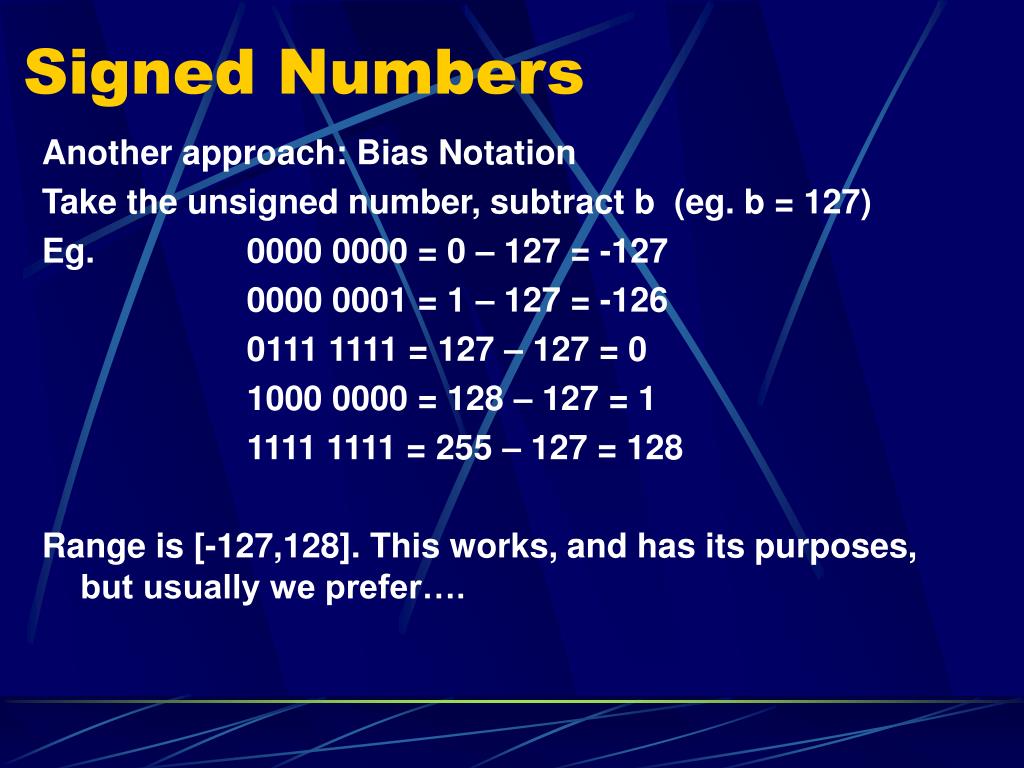 Signed Numbers

Another approach: Bias Notation

Take the unsigned number, subtract b (eg. b = 127)

Eg. 0000 0000 = 0 – 127 = -127

0000 0001 = 1 – 127 = -126

0111 1111 = 127 – 127 = 0

1000 0000 = 128 – 127 = 1

1111 1111 = 255 – 127 = 128

Range is [-127,128]. This works, and has its purposes, but usually we prefer….